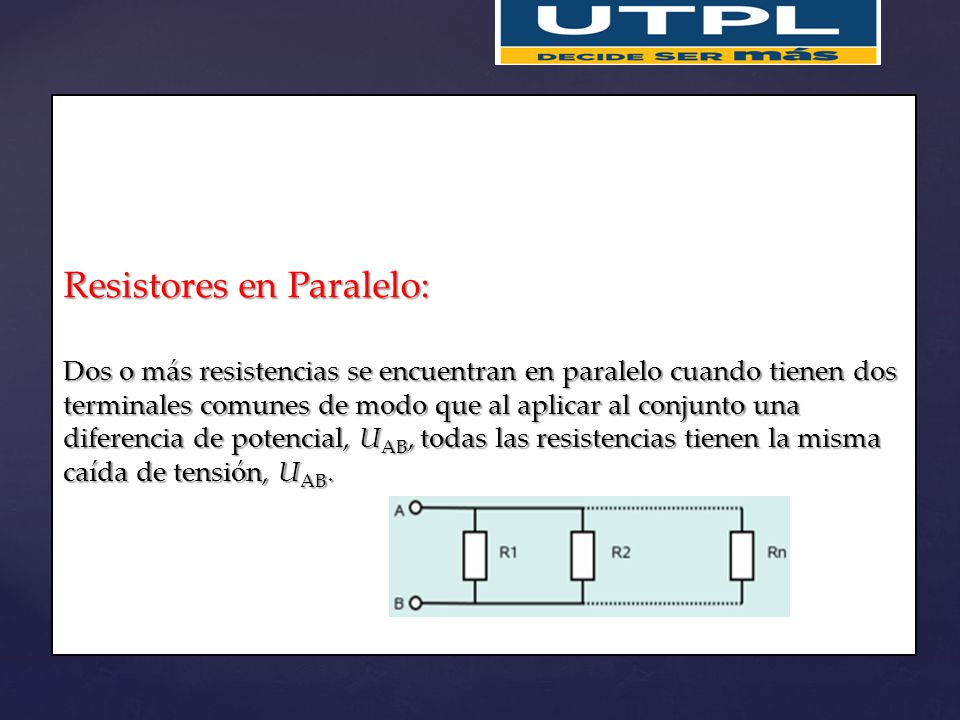 UTPL
DECIDE SER más

Resistores en Paralelo:

Dos o más resistencias se encuentran en paralelo cuando tienen dos terminales comunes de modo que al aplicar al conjunto una diferencia de potencial, $U_{AB}$, todas las resistencias tienen la misma caída de tensión, $U_{AB}$.

A
B
R1
R2
Rn